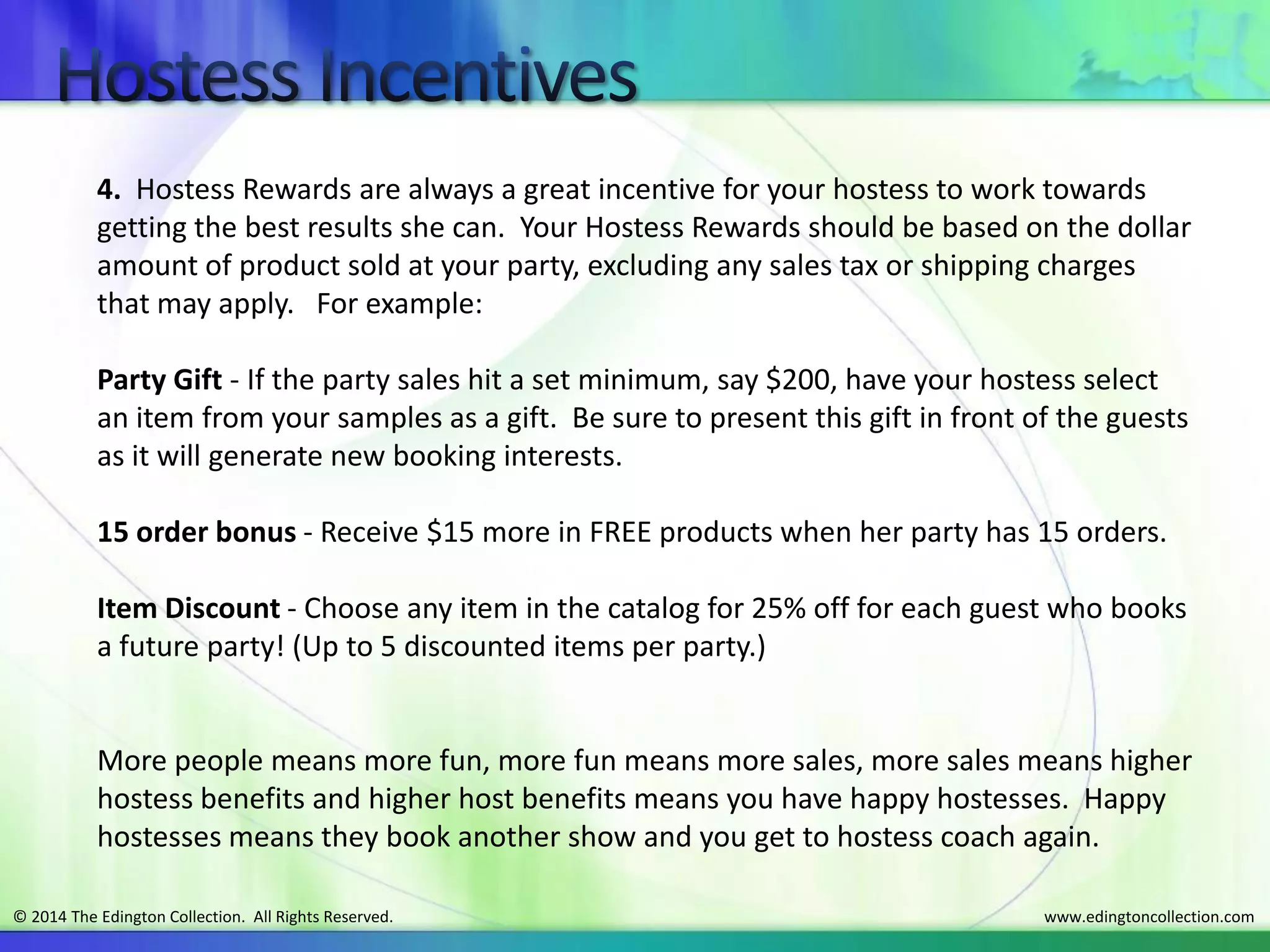 Hostess Incentives

4. Hostess Rewards are always a great incentive for your hostess to work towards getting the best results she can. Your Hostess Rewards should be based on the dollar amount of product sold at your party, excluding any sales tax or shipping charges that may apply. For example:

Party Gift - If the party sales hit a set minimum, say \$200, have your hostess select an item from your samples as a gift. Be sure to present this gift in front of the guests as it will generate new booking interests.

15 order bonus - Receive \$15 more in FREE products when her party has 15 orders.

Item Discount - Choose any item in the catalog for 25% off for each guest who books a future party! (Up to 5 discounted items per party.)

More people means more fun, more fun means more sales, more sales means higher hostess benefits and higher host benefits means you have happy hostesses. Happy hostesses means they book another show and you get to hostess coach again.

© 2014 The Edington Collection. All Rights Reserved.

www.edingtoncollection.com